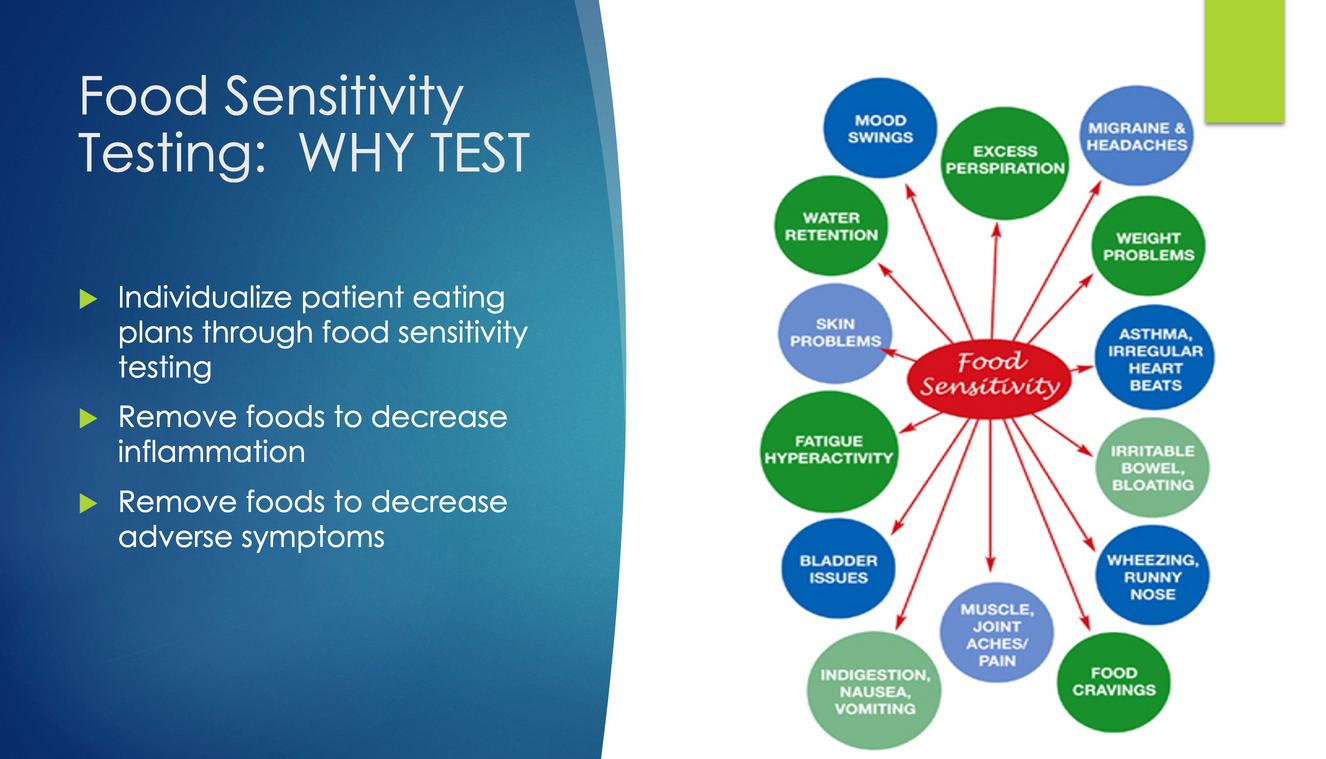 Food Sensitivity Testing: WHY TEST

Individualize patient eating plans through food sensitivity testing

Remove foods to decrease inflammation

Remove foods to decrease adverse symptoms

MOOD SWINGS

EXCESS PERSPIRATION

MIGRAINE & HEADACHES

WATER RETENTION

WEIGHT PROBLEMS

SKIN PROBLEMS

Food Sensitivity

ASTHMA, IRREGULAR HEART BEATS

FATIGUE HYPERACTIVITY

IRRITABLE BOWEL, BLOATING

BLADDER ISSUES

WHEEZING, RUNNY NOSE

MUSCLE, JOINT ACHES/ PAIN

INDIGESTION, NAUSEA, VOMITING

FOOD CRAVINGS